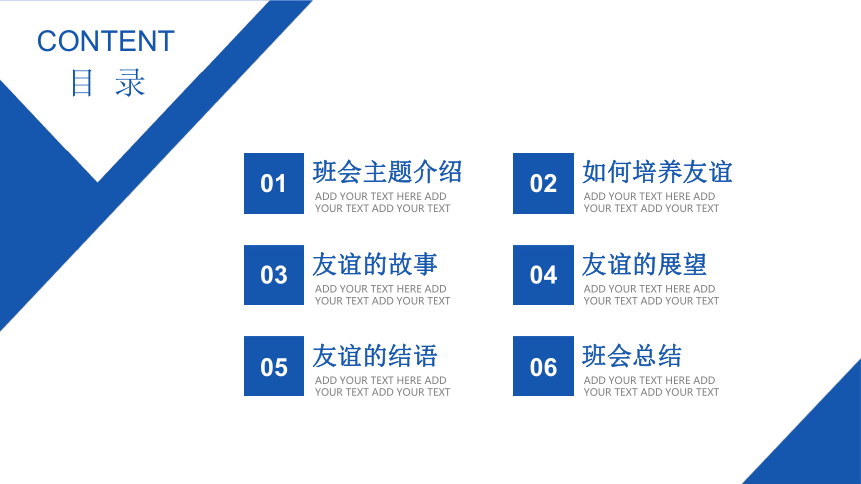 CONTENT
目 录

01
班会主题介绍
ADD YOUR TEXT HERE ADD YOUR TEXT ADD YOUR TEXT

02
如何培养友谊
ADD YOUR TEXT HERE ADD YOUR TEXT ADD YOUR TEXT

03
友谊的故事
ADD YOUR TEXT HERE ADD YOUR TEXT ADD YOUR TEXT

04
友谊的展望
ADD YOUR TEXT HERE ADD YOUR TEXT ADD YOUR TEXT

05
友谊的结语
ADD YOUR TEXT HERE ADD YOUR TEXT ADD YOUR TEXT

06
班会总结
ADD YOUR TEXT HERE ADD YOUR TEXT ADD YOUR TEXT